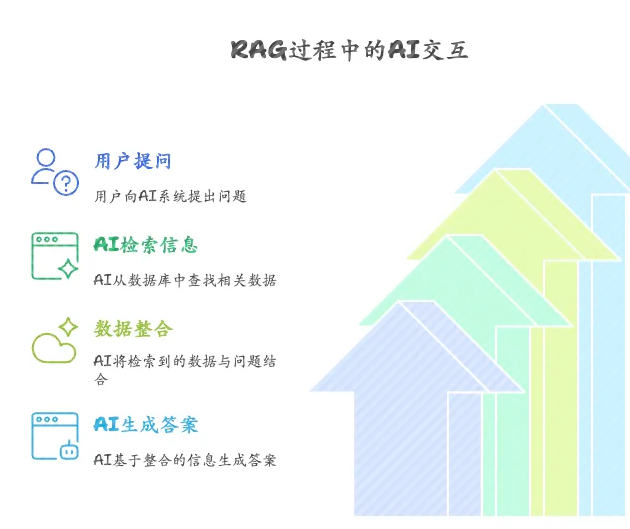 RAG过程中的AI交互

用户提问

用户向AI系统提出问题

AI检索信息

AI从数据库中查找相关数据

数据整合

AI将检索到的数据与问题结合

AI生成答案

AI基于整合的信息生成答案